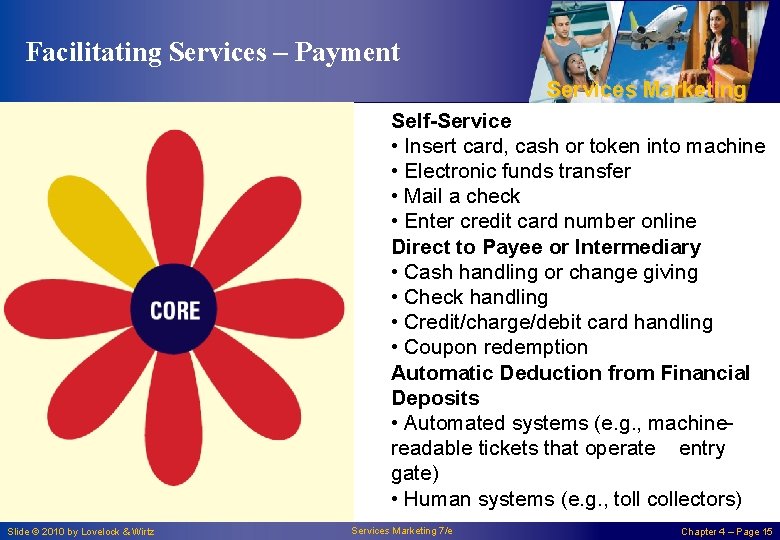 Facilitating Services – Payment

Services Marketing

CORE

Self-Service
• Insert card, cash or token into machine
• Electronic funds transfer
• Mail a check
• Enter credit card number online
Direct to Payee or Intermediary
• Cash handling or change giving
• Check handling
• Credit/charge/debit card handling
• Coupon redemption
Automatic Deduction from Financial Deposits
• Automated systems (e.g., machine-readable tickets that operate entry gate)
• Human systems (e.g., toll collectors)

Slide © 2010 by Lovelock & Wirtz

Services Marketing 7/e

Chapter 4 – Page 15